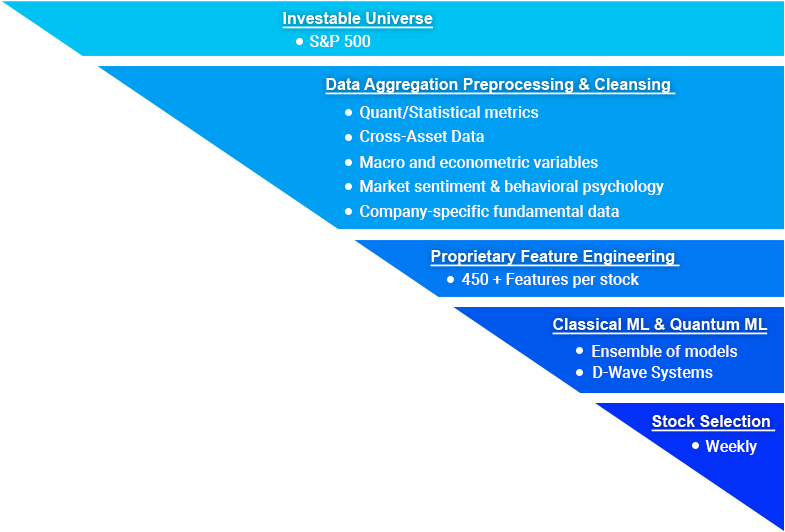 Investable Universe
• S&P 500

Data Aggregation Preprocessing & Cleansing
• Quant/Statistical metrics
• Cross-Asset Data
• Macro and econometric variables
• Market sentiment & behavioral psychology
• Company-specific fundamental data

Proprietary Feature Engineering
• 450 + Features per stock

Classical ML & Quantum ML
• Ensemble of models
• D-Wave Systems

Stock Selection
• Weekly